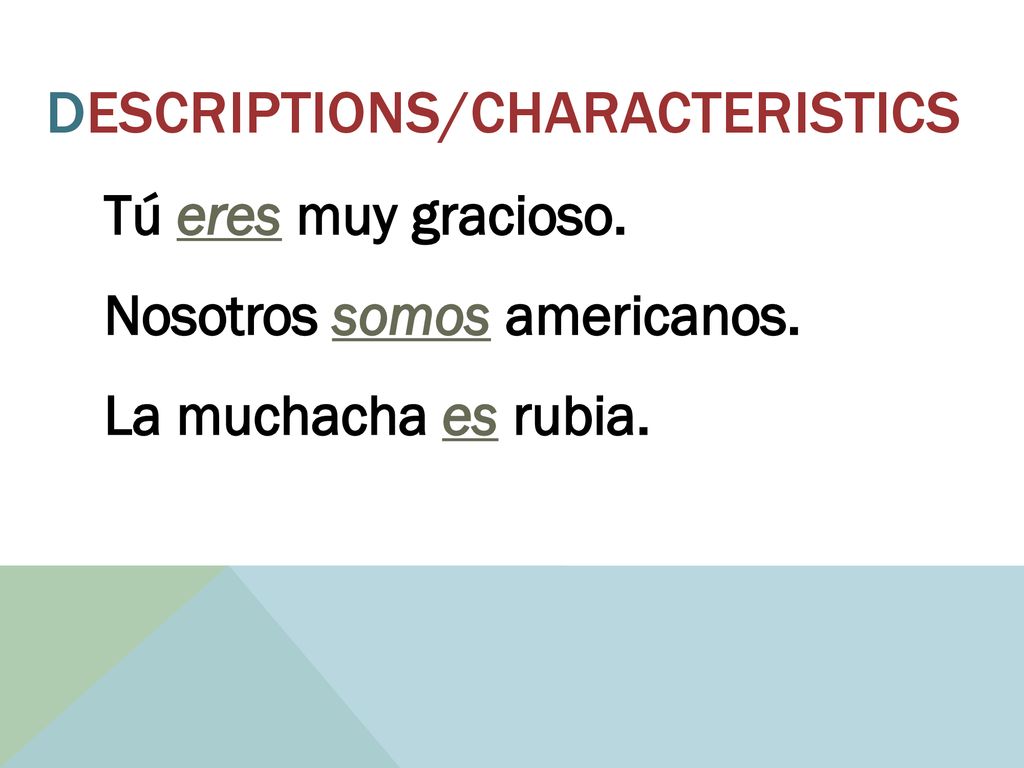 DESCRIPTIONS/CHARACTERISTICS

Tú eres muy gracioso.

Nosotros somos americanos.

La muchacha es rubia.